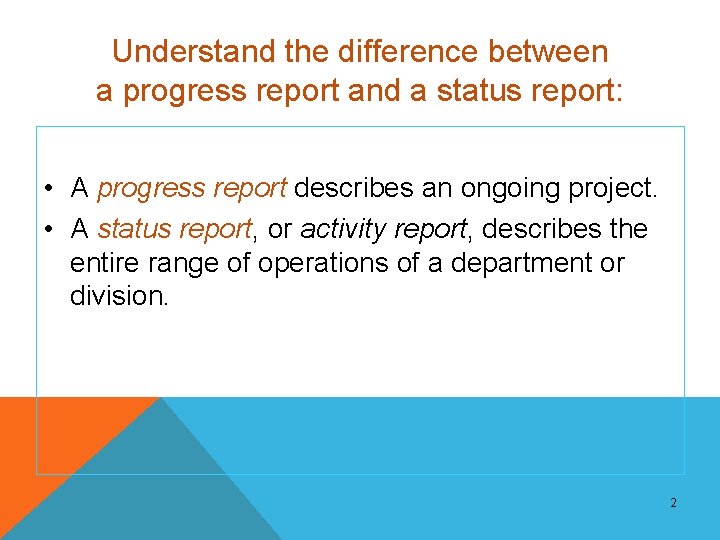 Understand the difference between a progress report and a status report:

• A progress report describes an ongoing project.
• A status report, or activity report, describes the entire range of operations of a department or division.

2